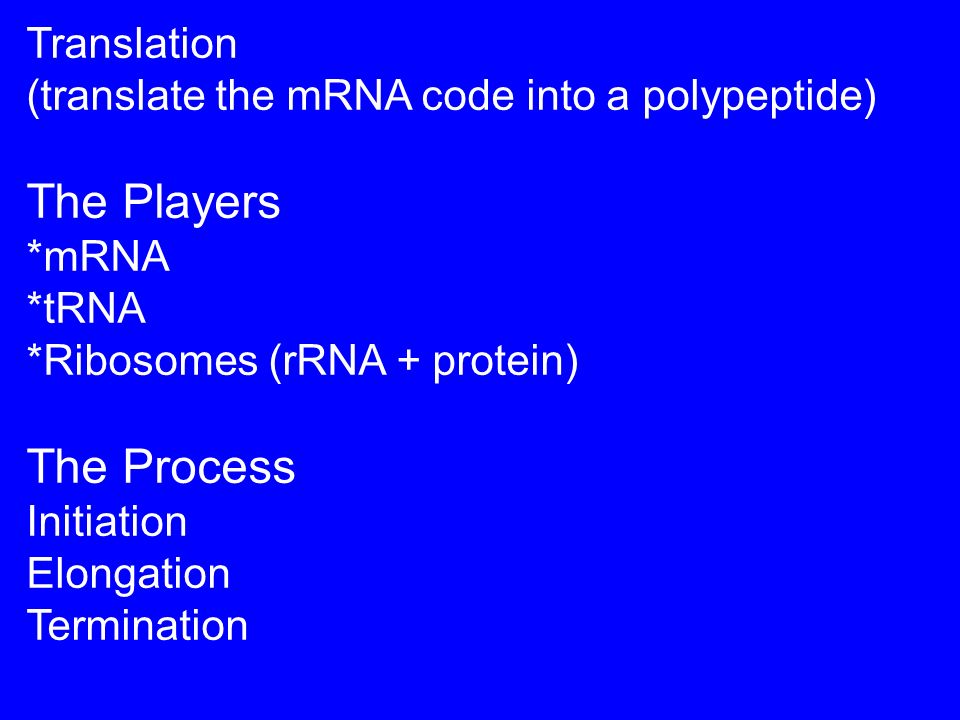 Translation
(translate the mRNA code into a polypeptide)

The Players
*mRNA
*tRNA
*Ribosomes (rRNA + protein)

The Process
Initiation
Elongation
Termination